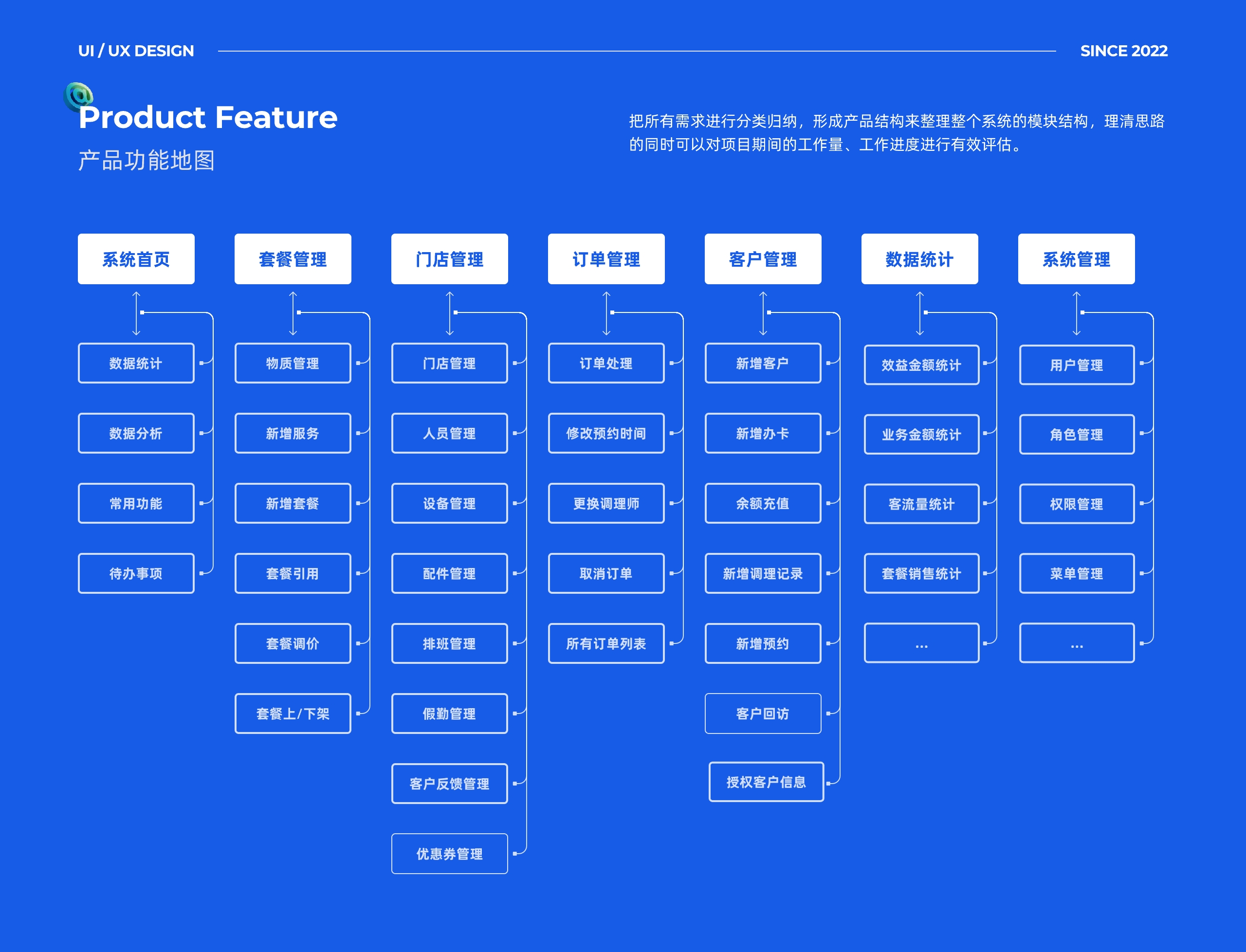 UI / UX DESIGN

SINCE 2022

Product Feature

产品功能地图

把所有需求进行分类归纳，形成产品结构来整理整个系统的模块结构，理清思路的同时可以对项目期间的工作量、工作进度进行有效评估。

系统首页

数据统计

数据分析

常用功能

待办事项

套餐管理

物质管理

新增服务

新增套餐

套餐引用

套餐调价

套餐上/下架

门店管理

门店管理

人员管理

设备管理

配件管理

排班管理

假勤管理

客户反馈管理

优惠券管理

订单管理

订单处理

修改预约时间

更换调理师

取消订单

所有订单列表

客户管理

新增客户

新增办卡

余额充值

新增调理记录

新增预约

客户回访

授权客户信息

数据统计

效益金额统计

业务金额统计

客流量统计

套餐销售统计

...

系统管理

用户管理

角色管理

权限管理

菜单管理

...